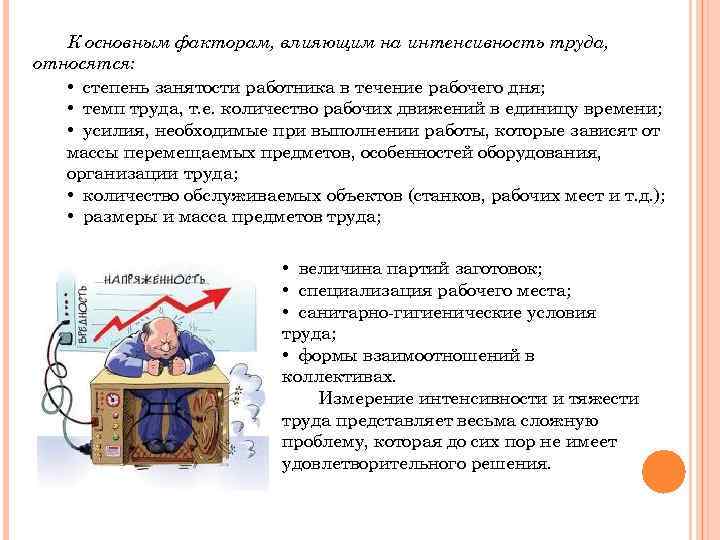 К основным факторам, влияющим на интенсивность труда, относятся:

• степень занятости работника в течение рабочего дня;
• темп труда, т.е. количество рабочих движений в единицу времени;
• усилия, необходимые при выполнении работы, которые зависят от массы перемещаемых предметов, особенностей оборудования, организации труда;
• количество обслуживаемых объектов (станков, рабочих мест и т.д.);
• размеры и масса предметов труда;

НАПРЯЖЕННОСТЬ

ВРЕДНОСТЬ

• величина партий заготовок;
• специализация рабочего места;
• санитарно-гигиенические условия труда;
• формы взаимоотношений в коллективах.

Измерение интенсивности и тяжести труда представляет весьма сложную проблему, которая до сих пор не имеет удовлетворительного решения.